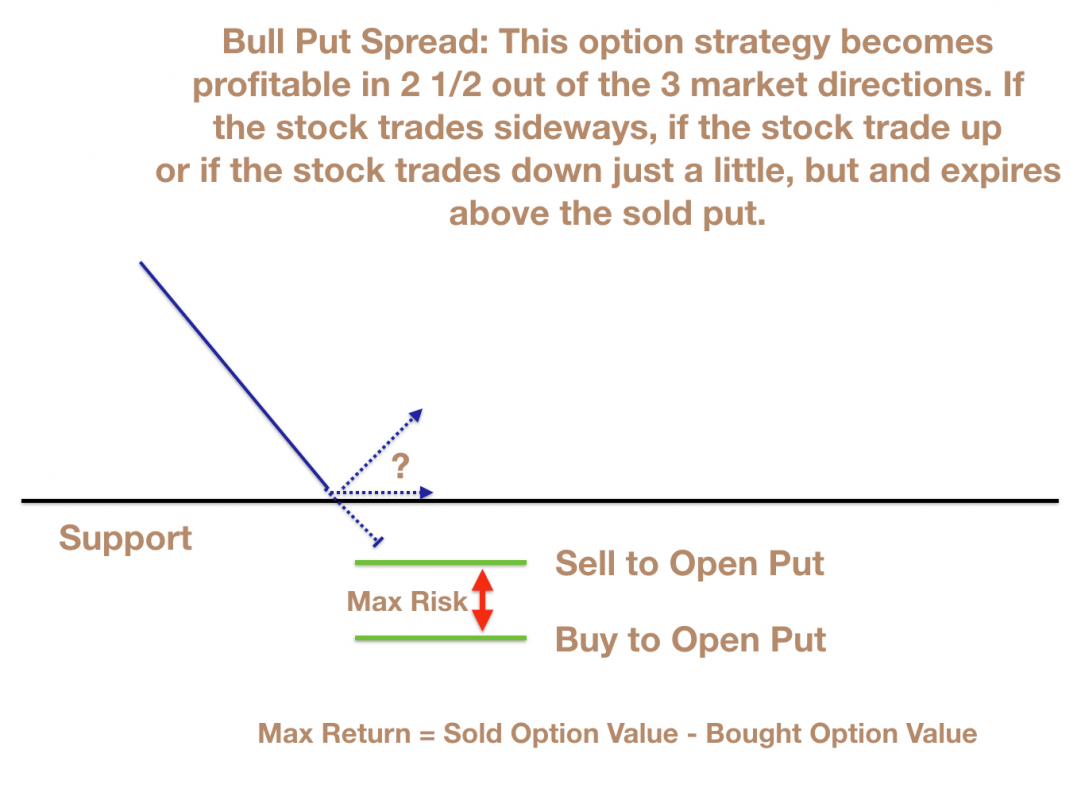 Bull Put Spread: This option strategy becomes profitable in 2 1/2 out of the 3 market directions. If the stock trades sideways, if the stock trade up or if the stock trades down just a little, but and expires above the sold put.

?

Support

Sell to Open Put

Max Risk

Buy to Open Put

Max Return = Sold Option Value - Bought Option Value